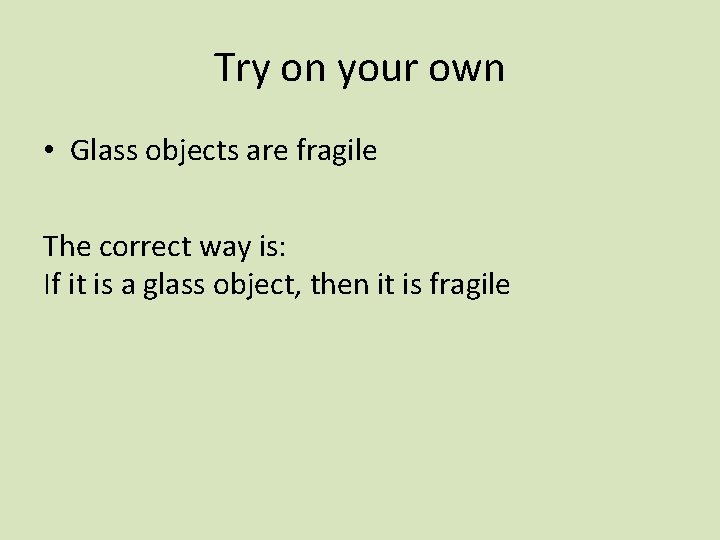 Try on your own

• Glass objects are fragile

The correct way is:
If it is a glass object, then it is fragile